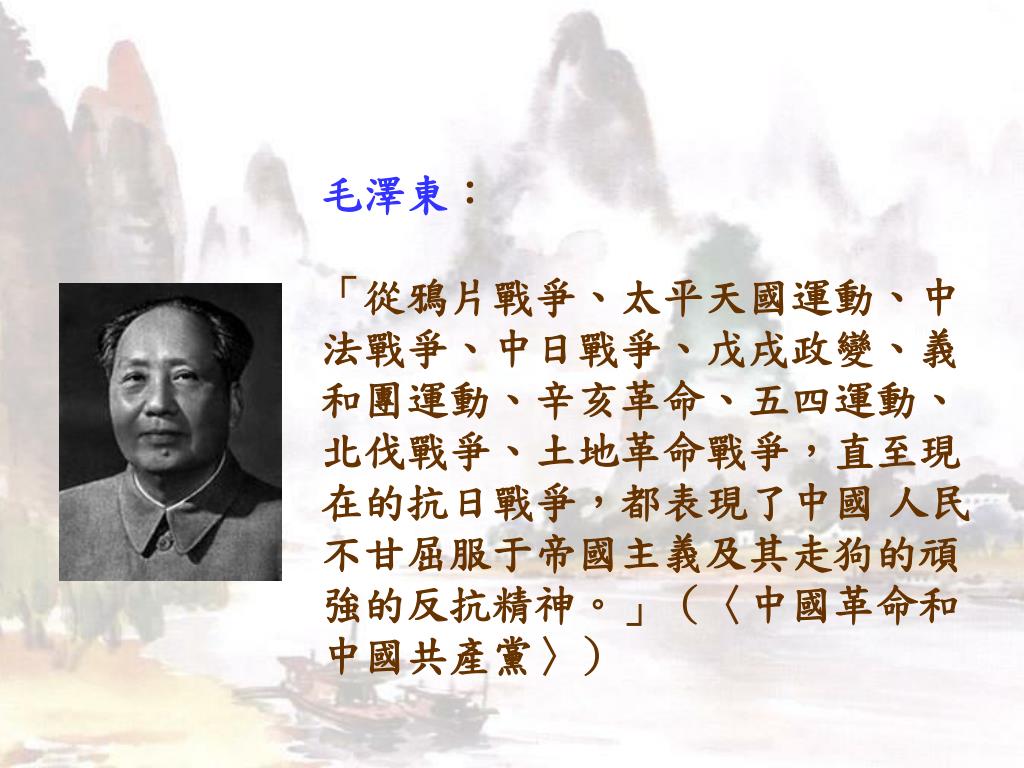 毛澤東：

「從鴉片戰爭、太平天國運動、中法戰爭、中日戰爭、戊戌政變、義和團運動、辛亥革命、五四運動、北伐戰爭、土地革命戰爭，直至現在的抗日戰爭，都表現了中國 人民不甘屈服于帝國主義及其走狗的頑強的反抗精神。」（〈中國革命和中國共產黨〉）